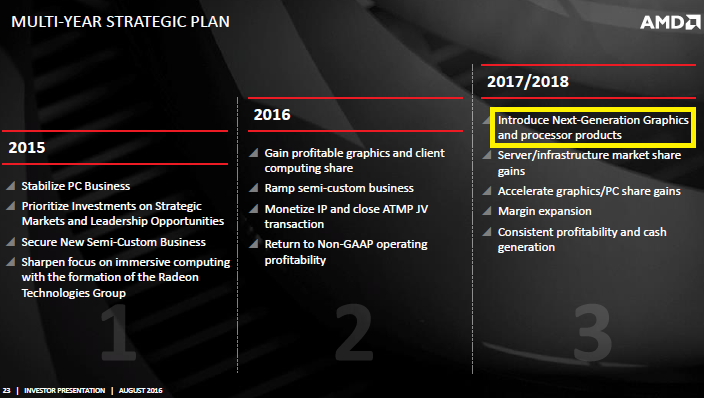 MULTI-YEAR STRATEGIC PLAN

AMD

2015

Stabilize PC Business

Prioritize Investments on Strategic Markets and Leadership Opportunities

Secure New Semi-Custom Business

Sharpen focus on immersive computing with the formation of the Radeon Technologies Group

1

2016

Gain profitable graphics and client computing share

Ramp semi-custom business

Monetize IP and close ATMP JV transaction

Return to Non-GAAP operating profitability

2

2017/2018

Introduce Next-Generation Graphics and processor products

Server/infrastructure market share gains

Accelerate graphics/PC share gains

Margin expansion

Consistent profitability and cash generation

3

23 | INVESTOR PRESENTATION | AUGUST 2016